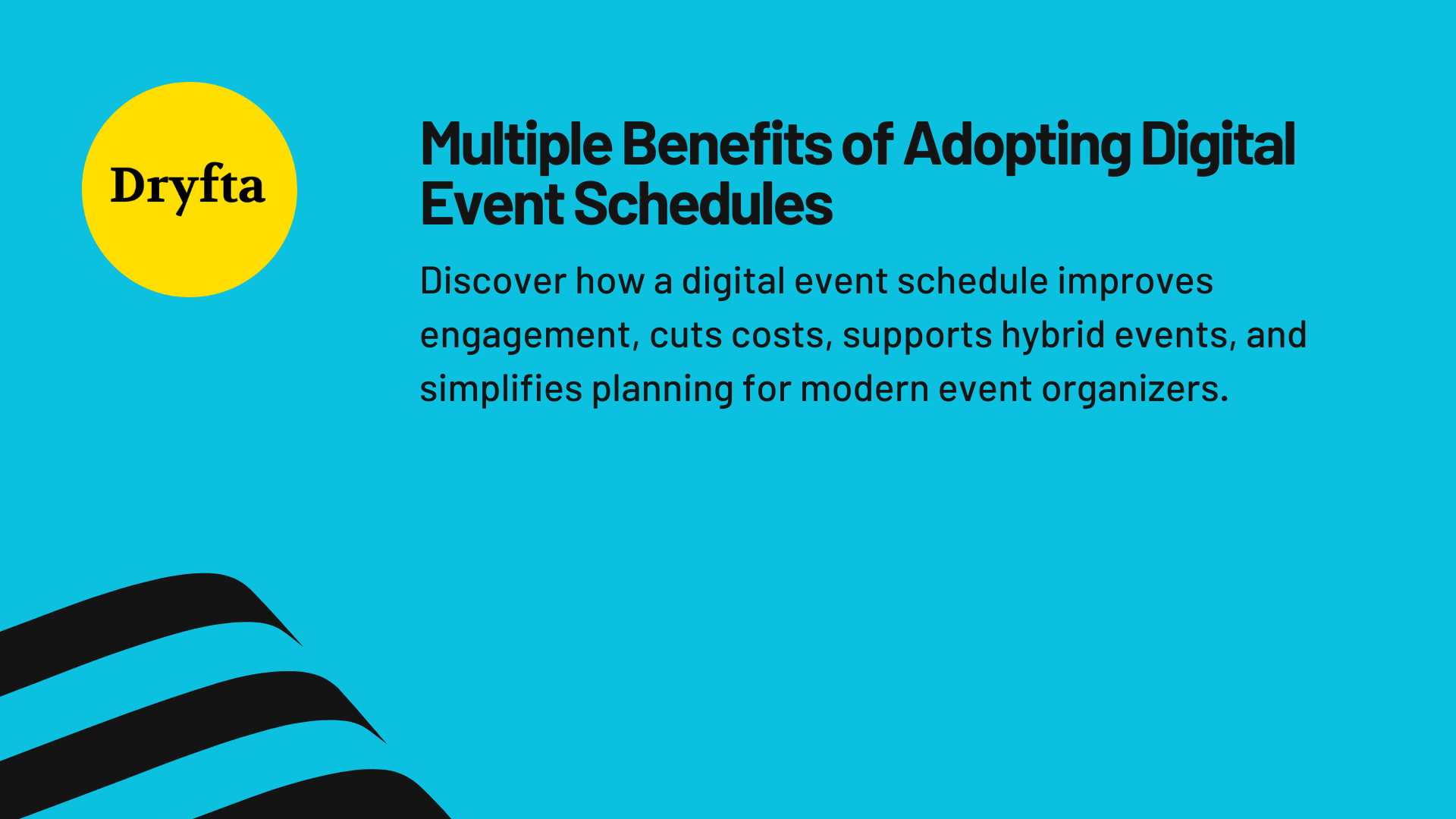 Dryfta

Multiple Benefits of Adopting Digital Event Schedules

Discover how a digital event schedule improves engagement, cuts costs, supports hybrid events, and simplifies planning for modern event organizers.